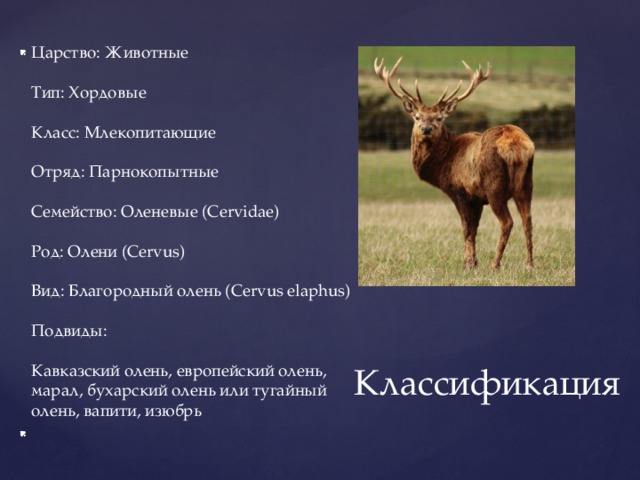 Царство: Животные

Тип: Хордовые

Класс: Млекопитающие

Отряд: Парнокопытные

Семейство: Оленевые (Cervidae)

Род: Олени (Cervus)

Вид: Благородный олень (Cervus elaphus)

Подвиды:

Кавказский олень, европейский олень, марал, бухарский олень или тугайный олень, вапити, изюбрь

Классификация